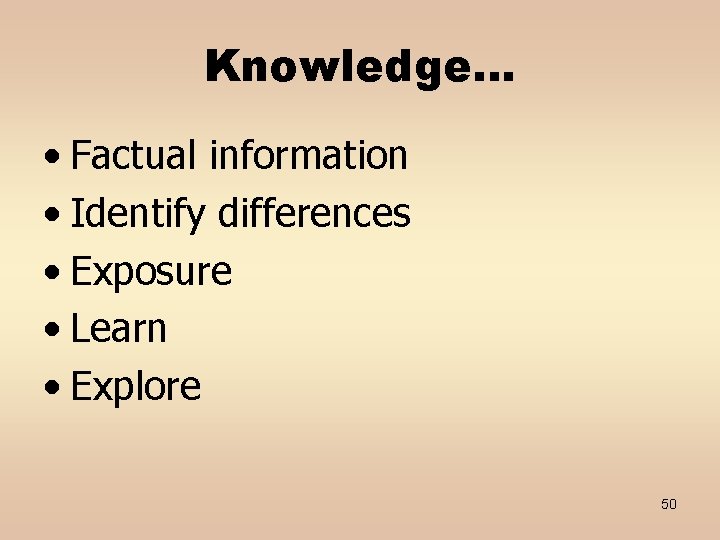 Knowledge…

• Factual information
• Identify differences
• Exposure
• Learn
• Explore

50